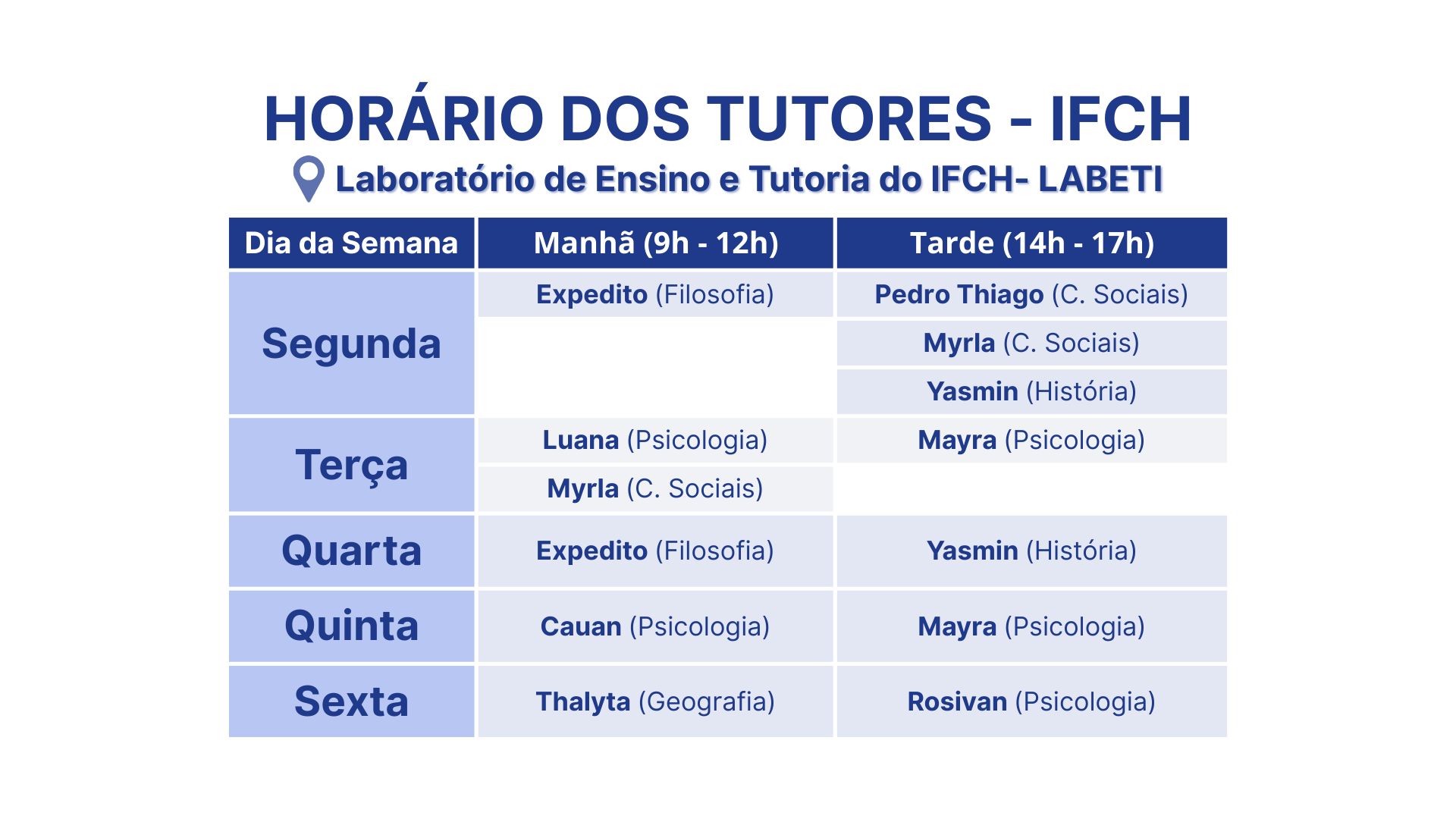 HORÁRIO DOS TUTORES - IFCH

Laboratório de Ensino e Tutoria do IFCH- LABETI

| Dia da Semana | Manhã (9h - 12h) | Tarde (14h - 17h) |
|---|---|---|
| Segunda | Expedito (Filosofia) | Pedro Thiago (C. Sociais) |
| | | Myrla (C. Sociais) |
| | | Yasmin (História) |
| Terça | Luana (Psicologia) | Mayra (Psicologia) |
| | Myrla (C. Sociais) | |
| Quarta | Expedito (Filosofia) | Yasmin (História) |
| Quinta | Cauan (Psicologia) | Mayra (Psicologia) |
| Sexta | Thalyta (Geografia) | Rosivan (Psicologia) |